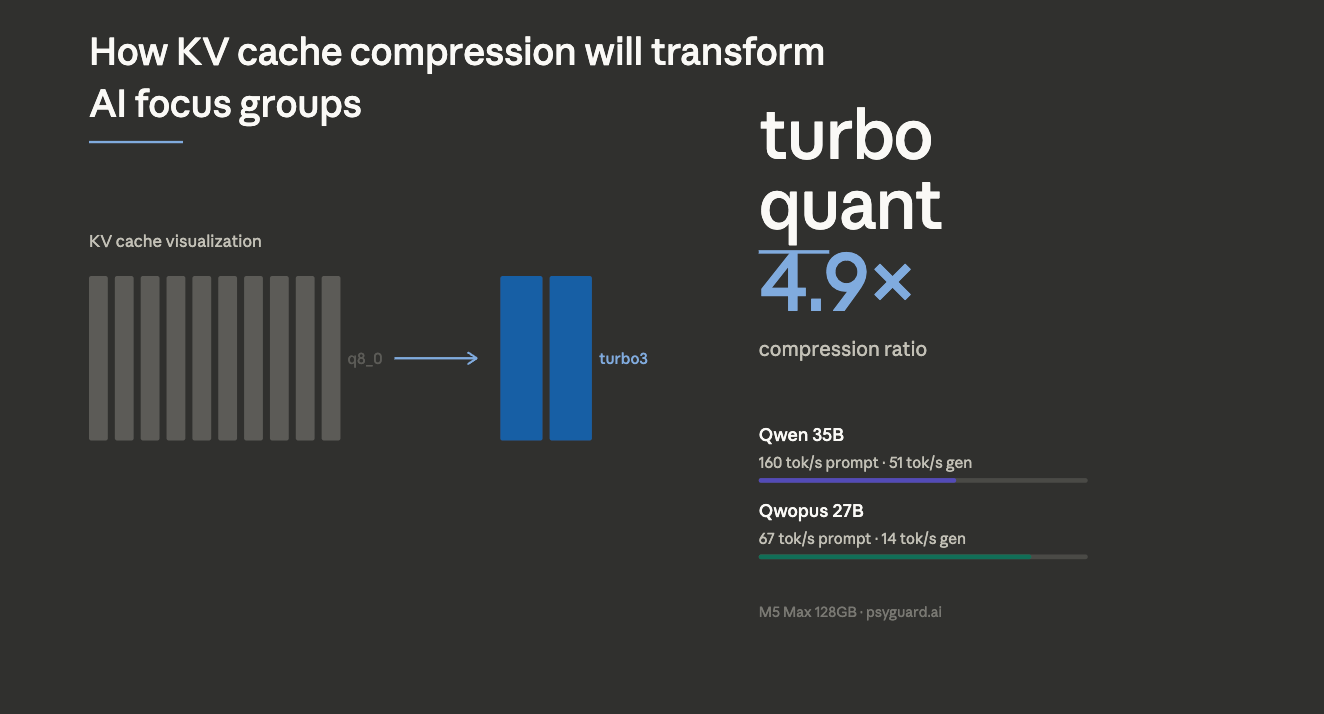 How KV cache compression will transform AI focus groups

KV cache visualization

q8_0

turbo3

turbo
quant
4.9×

compression ratio

Qwen 35B
160 tok/s prompt · 51 tok/s gen

Qwopus 27B
67 tok/s prompt · 14 tok/s gen

M5 Max 128GB · psyguard.ai